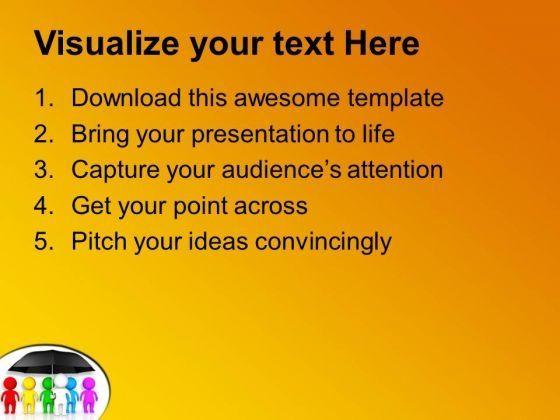 Visualize your text Here

1. Download this awesome template
2. Bring your presentation to life
3. Capture your audience's attention
4. Get your point across
5. Pitch your ideas convincingly